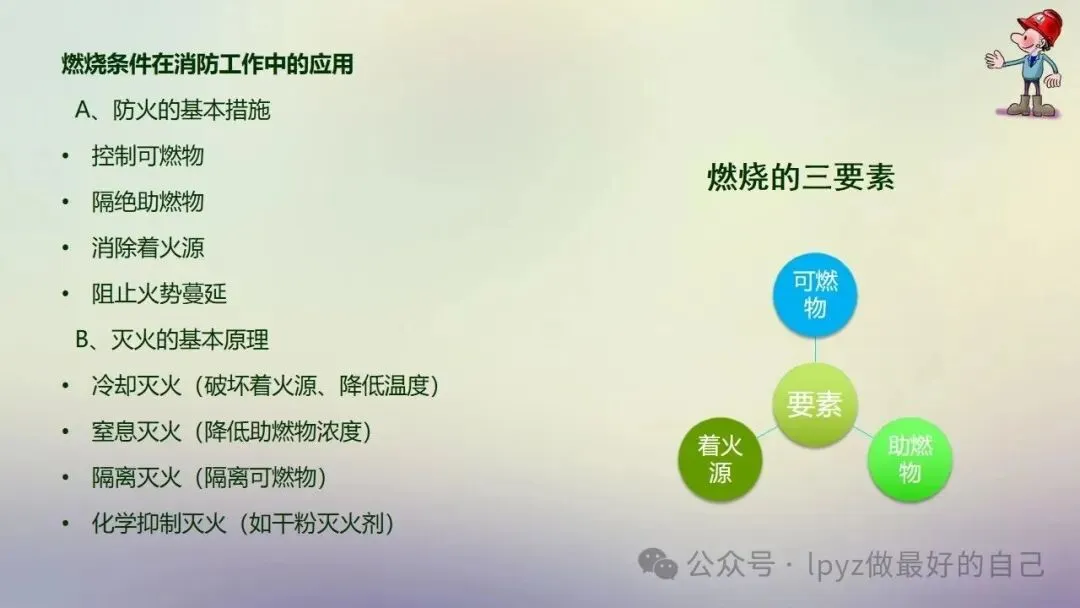 燃烧条件在消防工作中的应用

A、防火的基本措施

• 控制可燃物
• 隔绝助燃物
• 消除着火源
• 阻止火势蔓延

B、灭火的基本原理

• 冷却灭火（破坏着火源、降低温度）
• 窒息灭火（降低助燃物浓度）
• 隔离灭火（隔离可燃物）
• 化学抑制灭火（如干粉灭火剂）

燃烧的三要素

可燃物

要素

着火源

助燃物

公众号 · lpyz做最好的自己